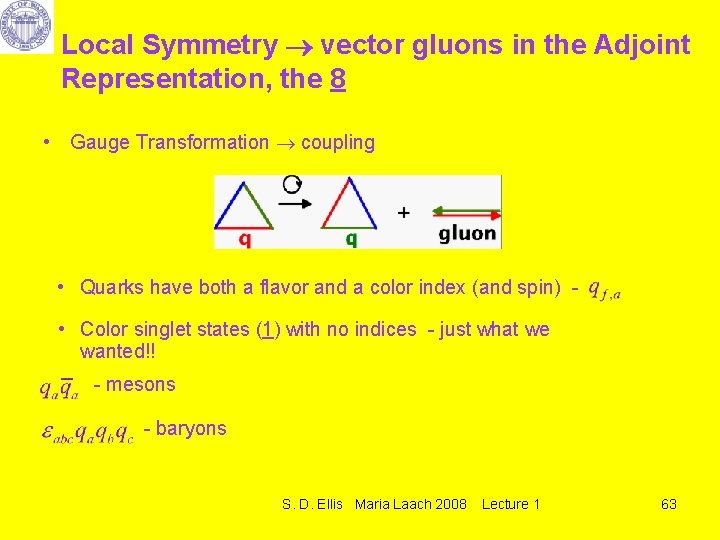 Local Symmetry $\rightarrow$ vector gluons in the Adjoint Representation, the 8

• Gauge Transformation $\rightarrow$ coupling

q

q

+

gluon

• Quarks have both a flavor and a color index (and spin) - $q_{f,a}$

• Color singlet states (1) with no indices - just what we wanted!!

$q_a \overline{q}_a$ - mesons

$\varepsilon_{abc} q_a q_b q_c$ - baryons

S. D. Ellis Maria Laach 2008 Lecture 1

63